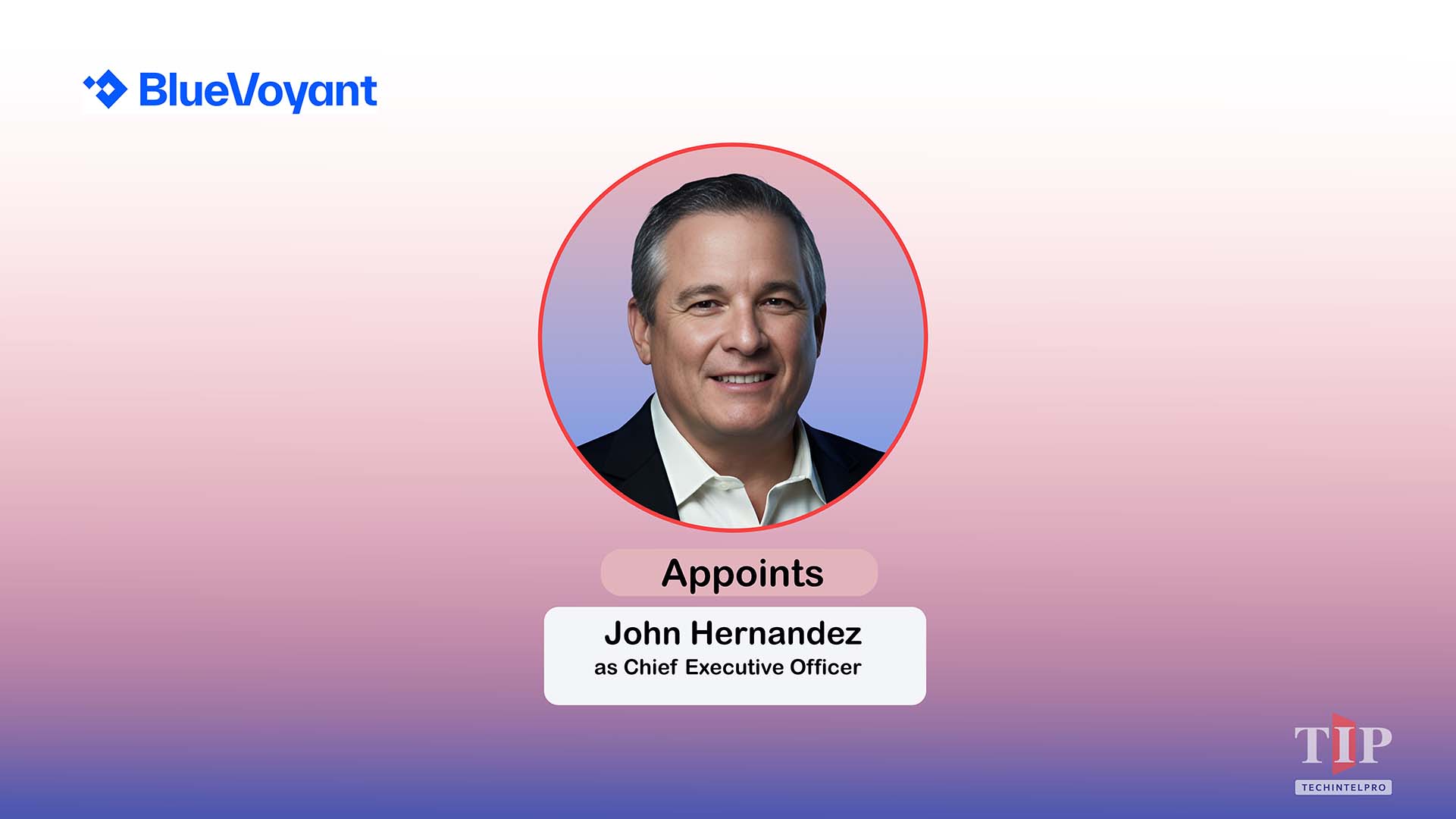 BlueVoyant

Appoints

John Hernandez
as Chief Executive Officer

TIP
TECHINTELPRO